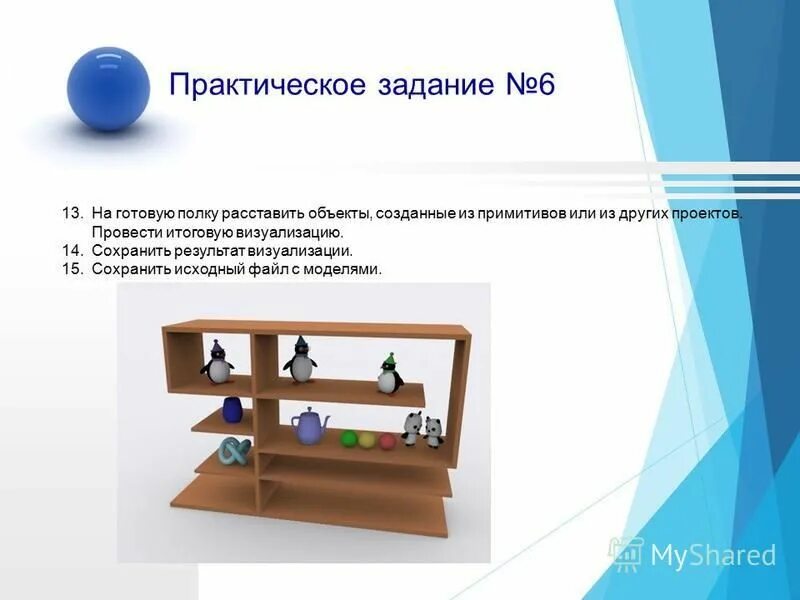 Практическое задание №6

13. На готовую полку расставить объекты, созданные из примитивов или из других проектов. Провести итоговую визуализацию.
14. Сохранить результат визуализации.
15. Сохранить исходный файл с моделями.

MyShared